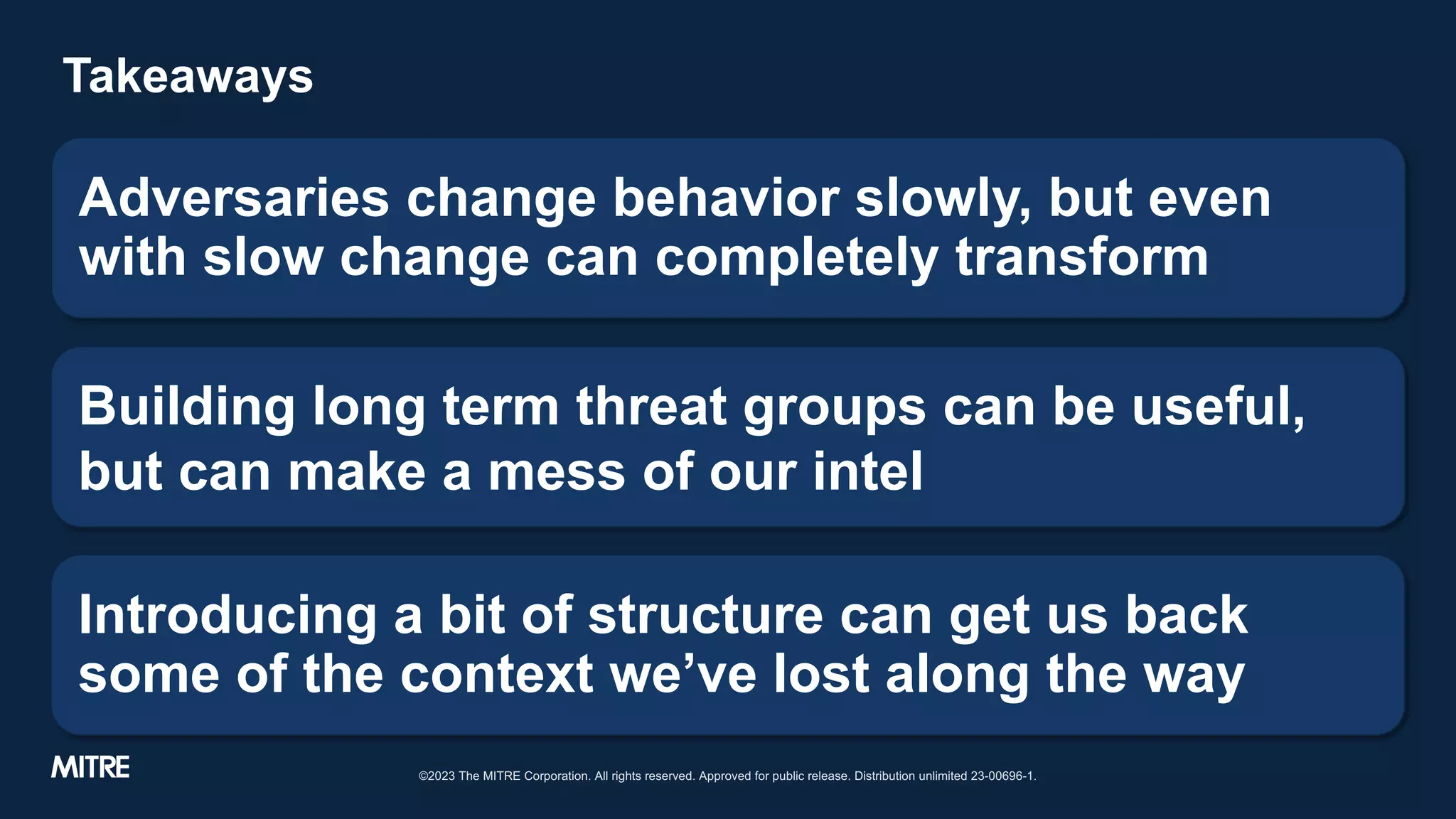 Takeaways

Adversaries change behavior slowly, but even with slow change can completely transform

Building long term threat groups can be useful, but can make a mess of our intel

Introducing a bit of structure can get us back some of the context we've lost along the way

MITRE

©2023 The MITRE Corporation. All rights reserved. Approved for public release. Distribution unlimited 23-00696-1.